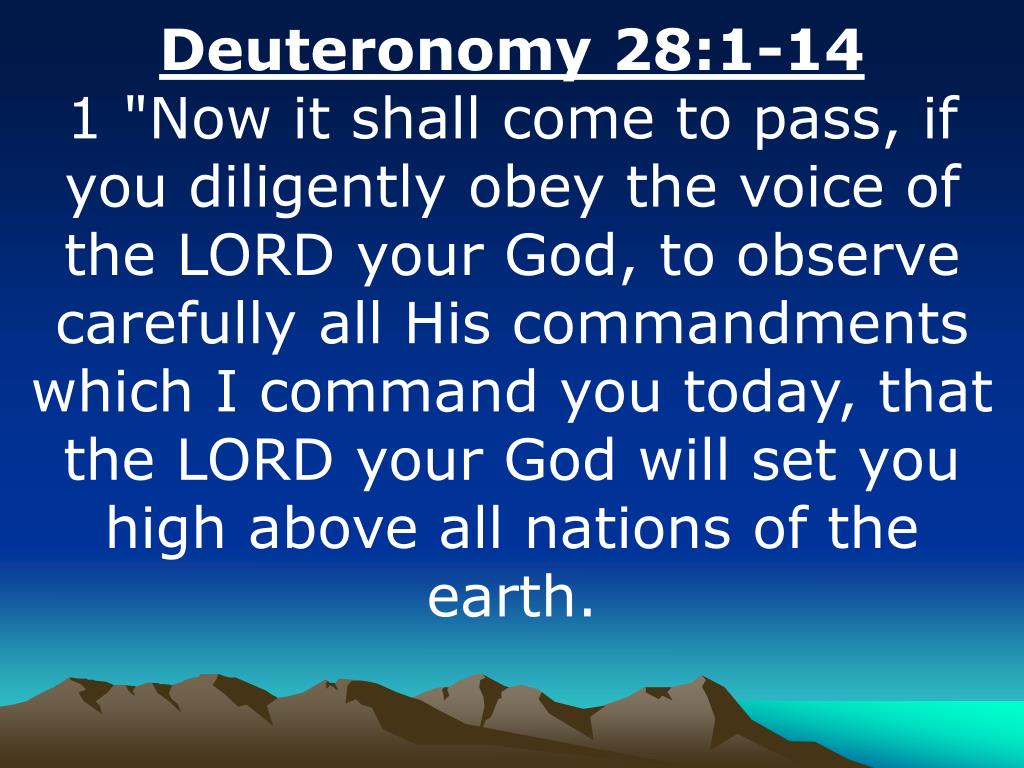 Deuteronomy 28:1-14

1 "Now it shall come to pass, if you diligently obey the voice of the LORD your God, to observe carefully all His commandments which I command you today, that the LORD your God will set you high above all nations of the earth.